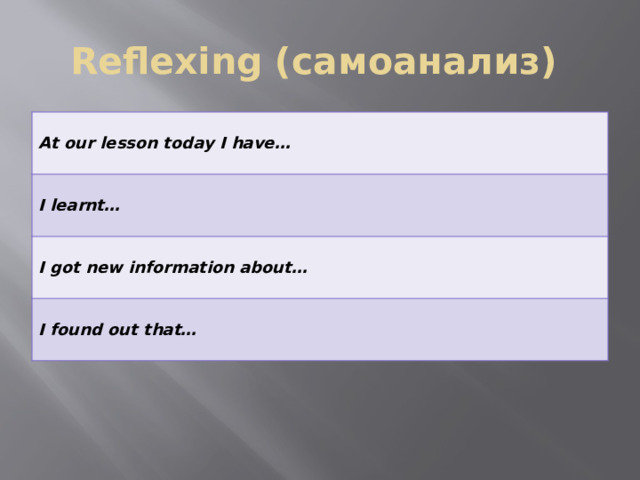 Reflexing (самоанализ)

| At our lesson today I have… |
|---|
| I learnt… |
| I got new information about… |
| I found out that… |